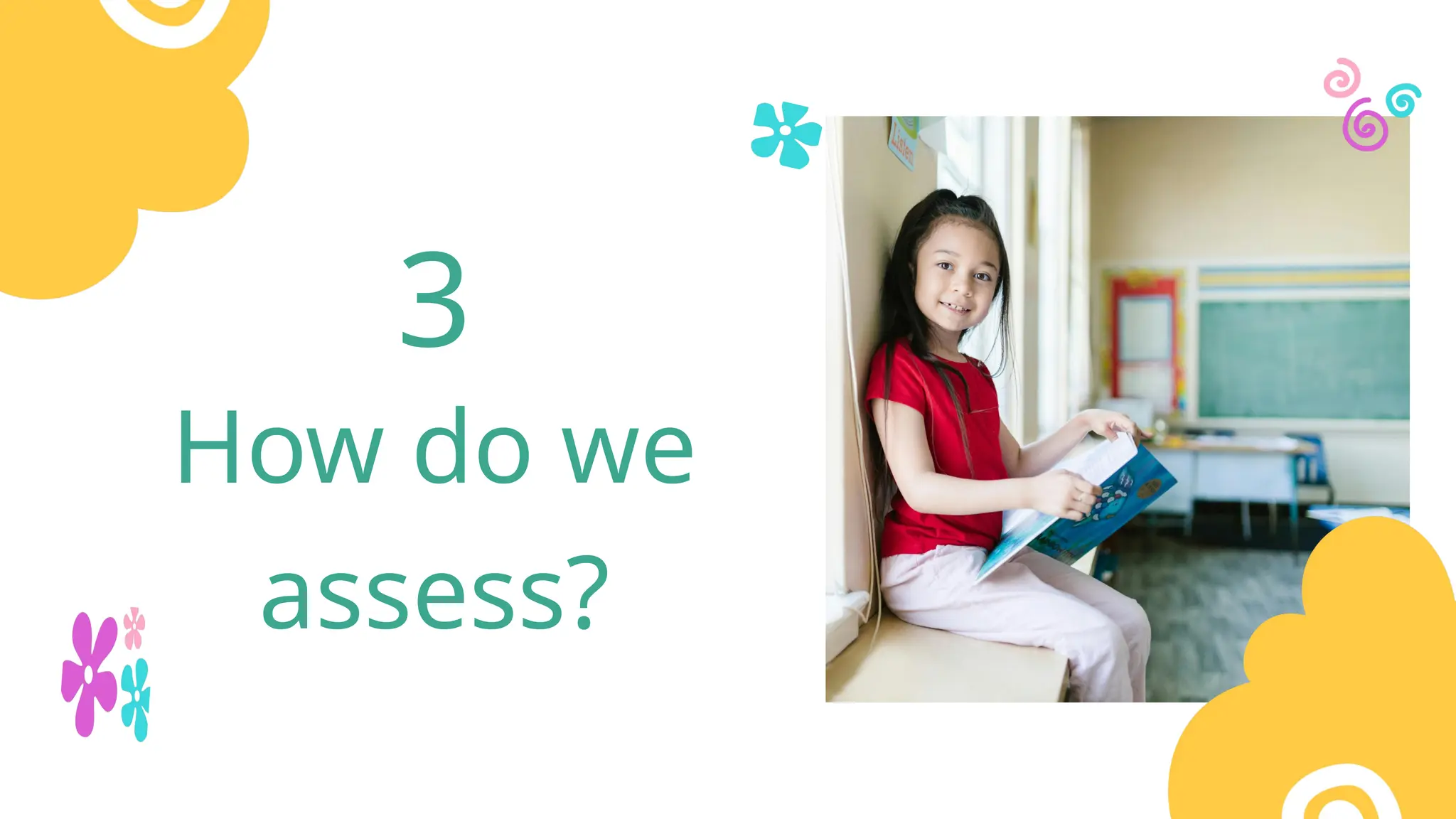 3
How do we assess?

Listen